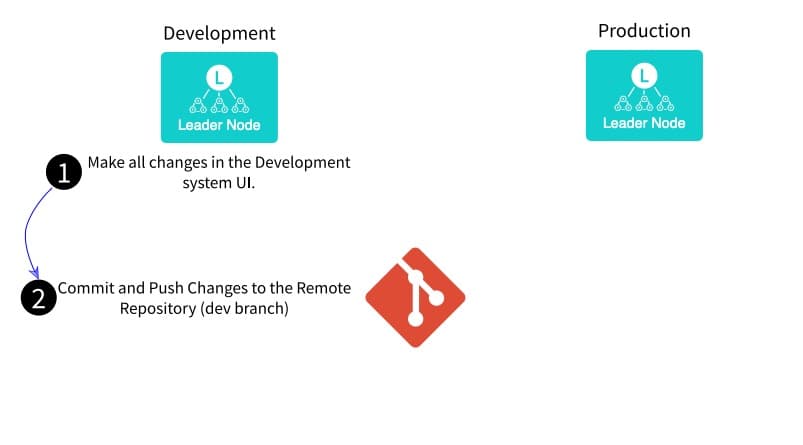 Development

L

Leader Node

Production

L

Leader Node

1 Make all changes in the Development system UI.

2 Commit and Push Changes to the Remote Repository (dev branch)